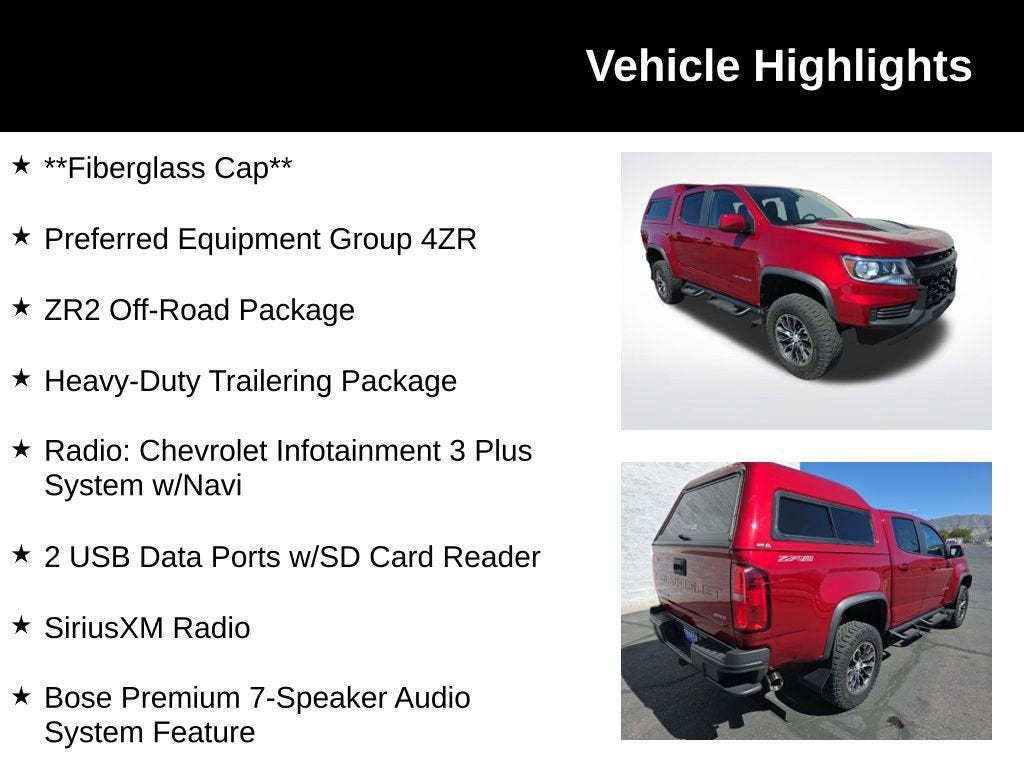 Vehicle Highlights

★ **Fiberglass Cap**

★ Preferred Equipment Group 4ZR

★ ZR2 Off-Road Package

★ Heavy-Duty Trailering Package

★ Radio: Chevrolet Infotainment 3 Plus System w/Navi

★ 2 USB Data Ports w/SD Card Reader

★ SiriusXM Radio

★ Bose Premium 7-Speaker Audio System Feature

ZR2

CHEVROLET